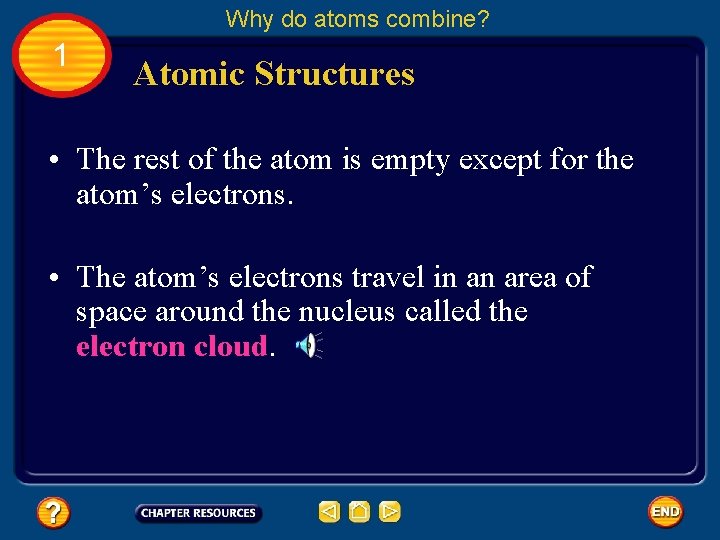 Why do atoms combine?

1

Atomic Structures

• The rest of the atom is empty except for the atom’s electrons.

• The atom’s electrons travel in an area of space around the nucleus called the electron cloud.

?

CHAPTER RESOURCES

END